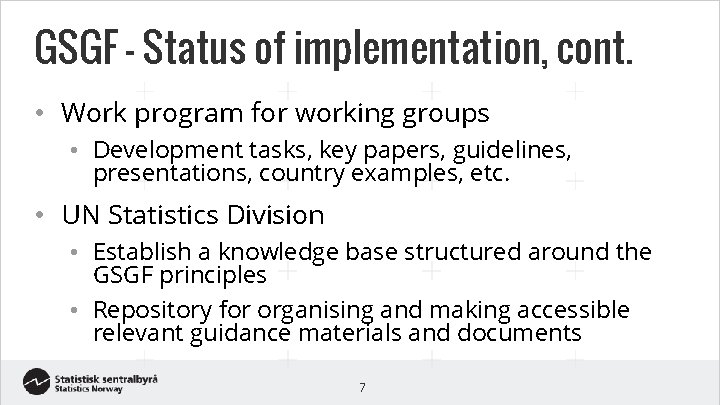 GSGF - Status of implementation, cont.

• Work program for working groups
  • Development tasks, key papers, guidelines, presentations, country examples, etc.

• UN Statistics Division
  • Establish a knowledge base structured around the GSGF principles
  • Repository for organising and making accessible relevant guidance materials and documents

Statistisk sentralbyrå
Statistics Norway

7